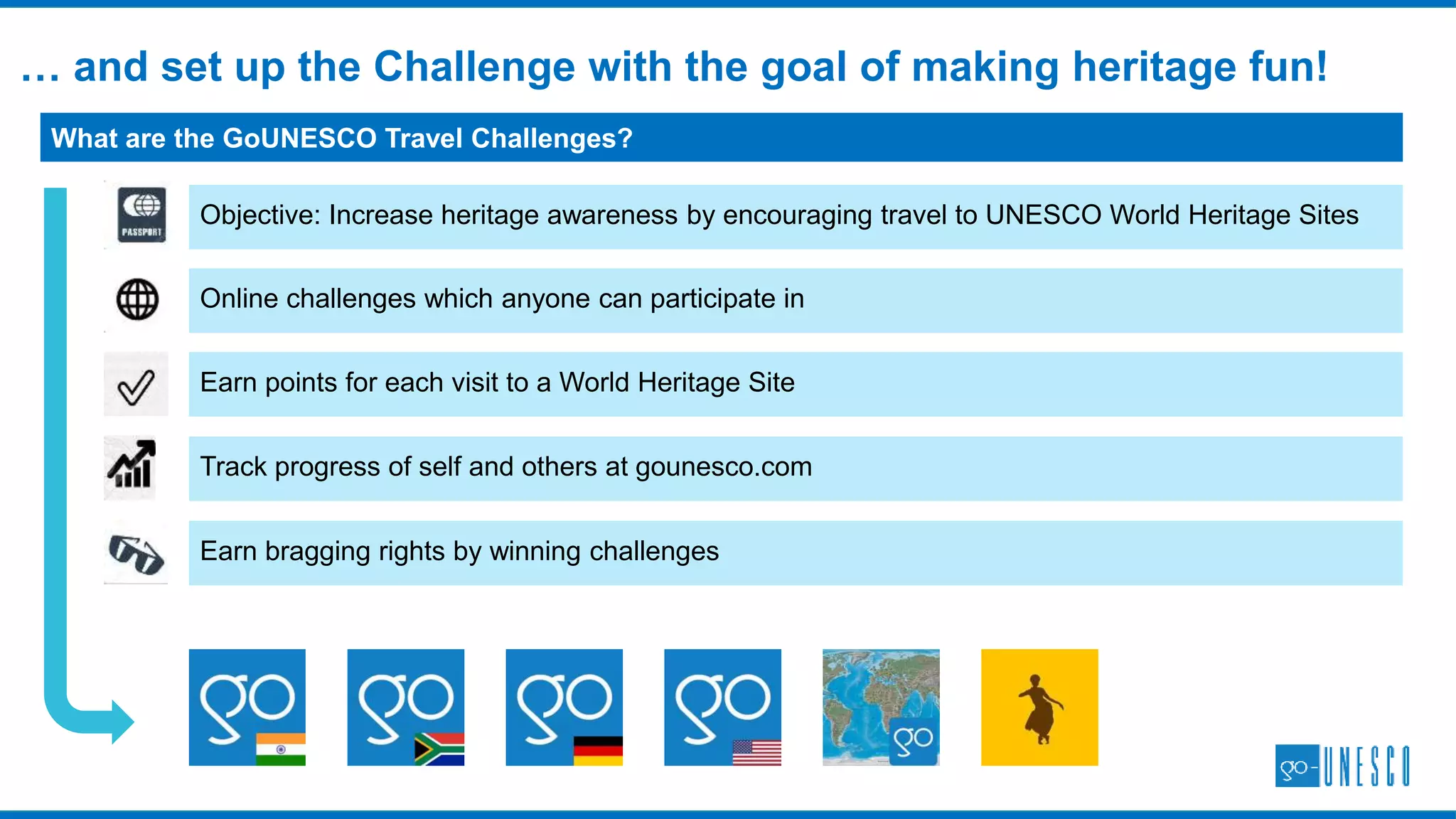 … and set up the Challenge with the goal of making heritage fun!

What are the GoUNESCO Travel Challenges?

PASSPORT

Objective: Increase heritage awareness by encouraging travel to UNESCO World Heritage Sites

Online challenges which anyone can participate in

Earn points for each visit to a World Heritage Site

Track progress of self and others at gounesco.com

Earn bragging rights by winning challenges

go

go

go

go

go

go-UNESCO